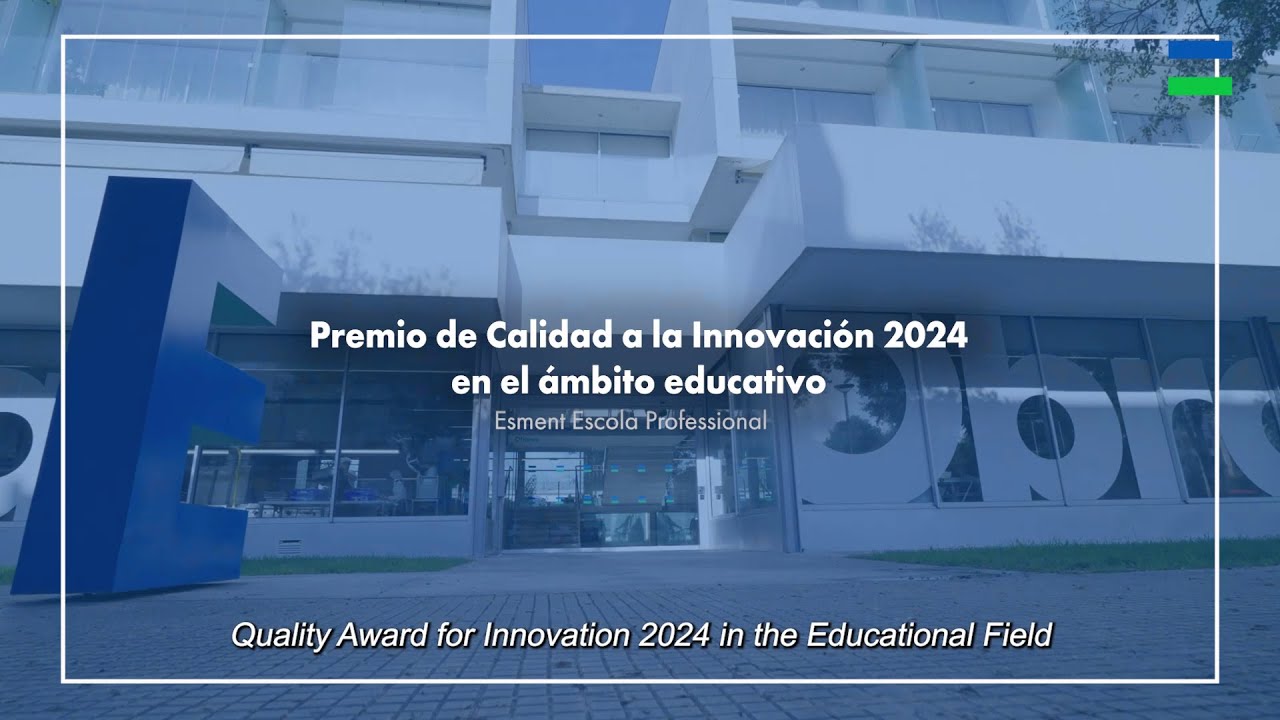 Premio de Calidad a la Innovación 2024
en el ámbito educativo
Esment Escola Professional

Quality Award for Innovation 2024 in the Educational Field